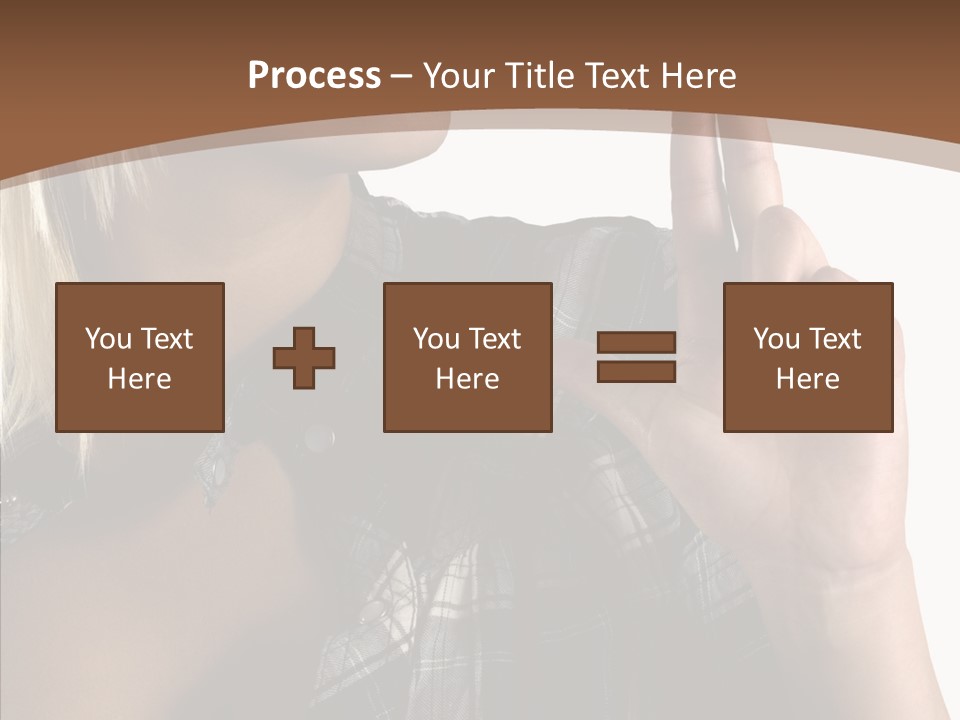 Process – Your Title Text Here

You Text Here

You Text Here

You Text Here